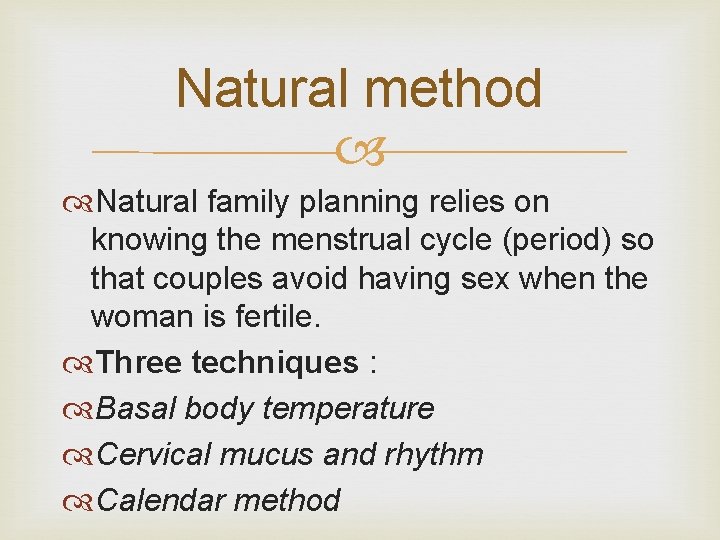 Natural method

Natural family planning relies on knowing the menstrual cycle (period) so that couples avoid having sex when the woman is fertile.

Three techniques :

Basal body temperature

Cervical mucus and rhythm

Calendar method